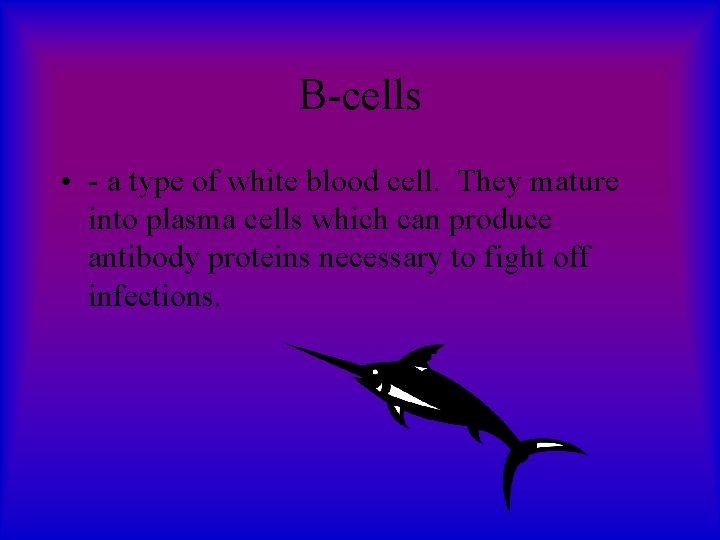 B-cells

• - a type of white blood cell. They mature into plasma cells which can produce antibody proteins necessary to fight off infections.